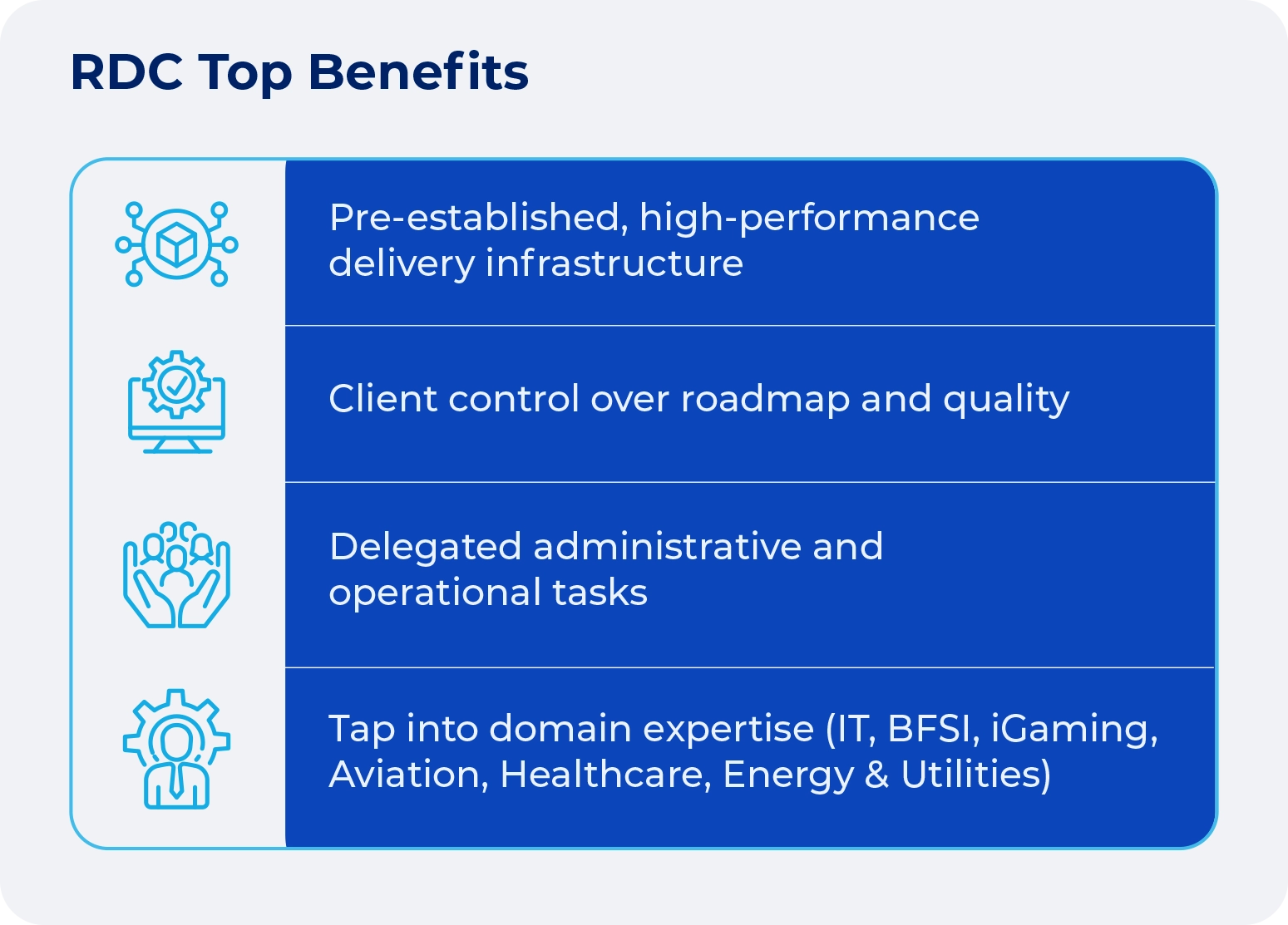 RDC Top Benefits

Pre-established, high-performance delivery infrastructure

Client control over roadmap and quality

Delegated administrative and operational tasks

Tap into domain expertise (IT, BFSI, iGaming, Aviation, Healthcare, Energy & Utilities)